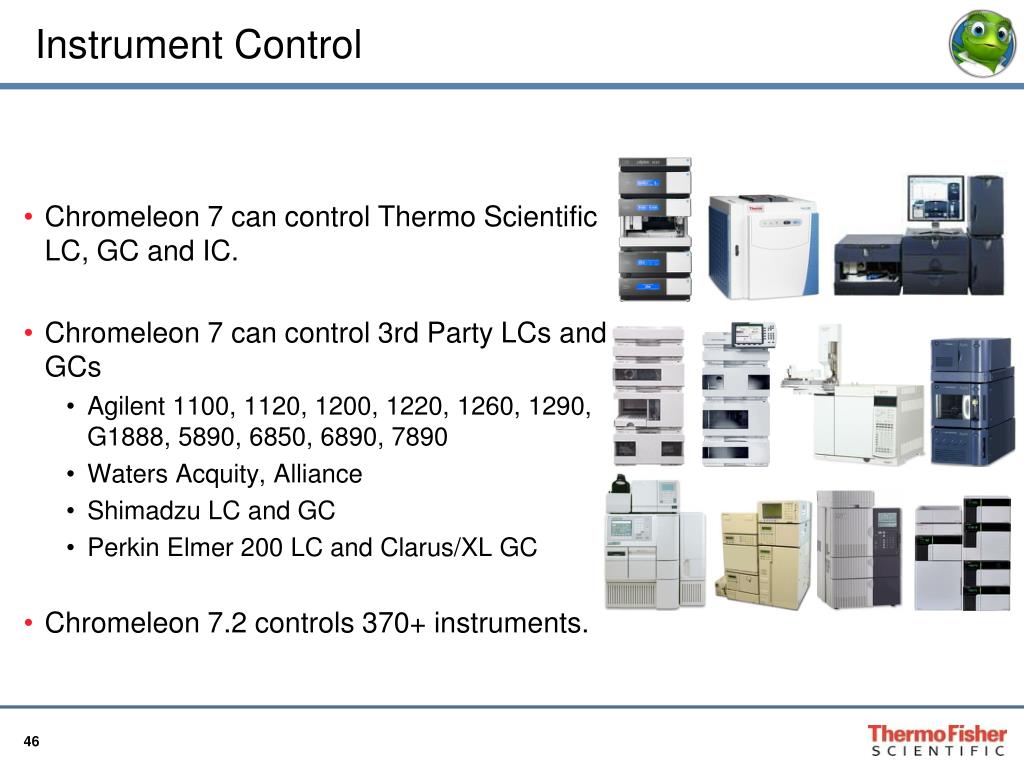 Instrument Control

• Chromeleon 7 can control Thermo Scientific LC, GC and IC.

• Chromeleon 7 can control 3rd Party LCs and GCs
  • Agilent 1100, 1120, 1200, 1220, 1260, 1290, G1888, 5890, 6850, 6890, 7890
  • Waters Acquity, Alliance
  • Shimadzu LC and GC
  • Perkin Elmer 200 LC and Clarus/XL GC

• Chromeleon 7.2 controls 370+ instruments.

46

ThermoFisher SCIENTIFIC